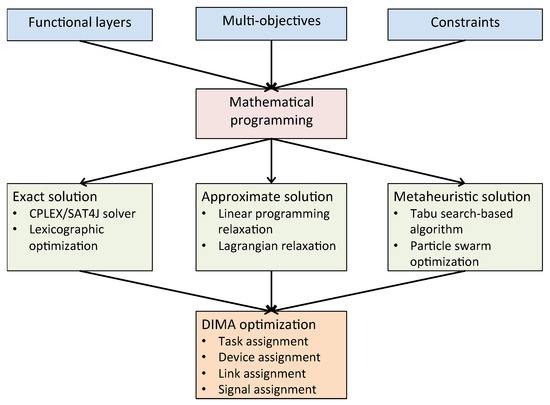 Functional layers

Multi-objectives

Constraints

Mathematical programming

Exact solution
• CPLEX/SAT4J solver
• Lexicographic optimization

Approximate solution
• Linear programming relaxation
• Lagrangian relaxation

Metaheuristic solution
• Tabu search-based algorithm
• Particle swarm optimization

DIMA optimization
• Task assignment
• Device assignment
• Link assignment
• Signal assignment